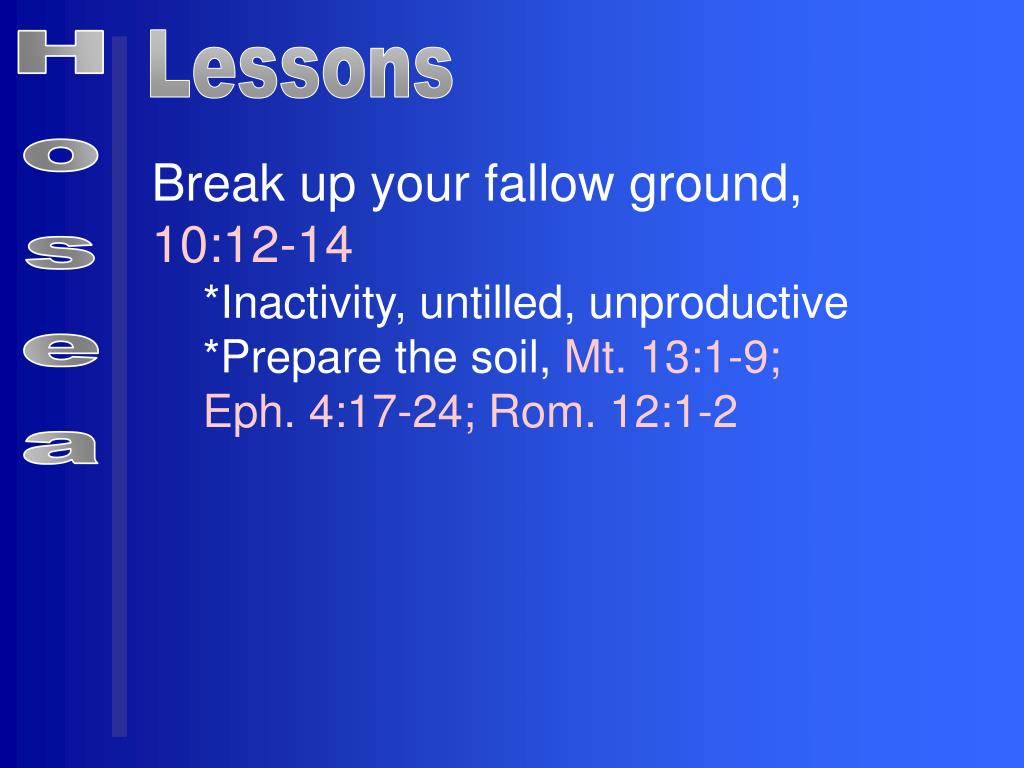 Hosea

Lessons

Break up your fallow ground, 10:12-14

*Inactivity, untilled, unproductive

*Prepare the soil, Mt. 13:1-9; Eph. 4:17-24; Rom. 12:1-2